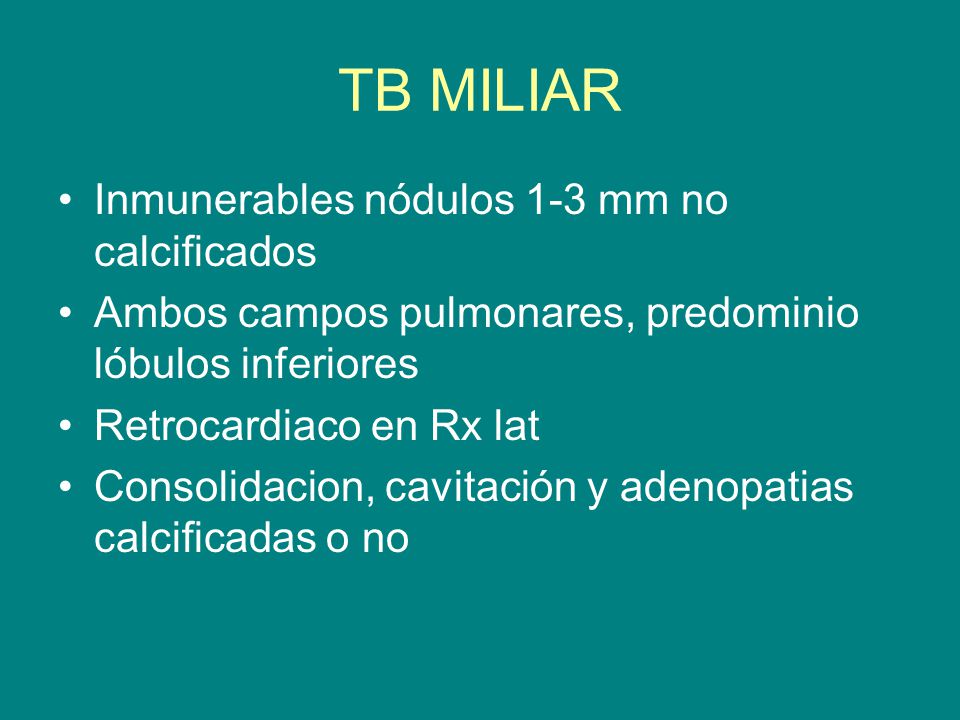 TB MILIAR

• Inmunerables nódulos 1-3 mm no calcificados
• Ambos campos pulmonares, predominio lóbulos inferiores
• Retrocardiaco en Rx lat
• Consolidacion, cavitación y adenopatias calcificadas o no